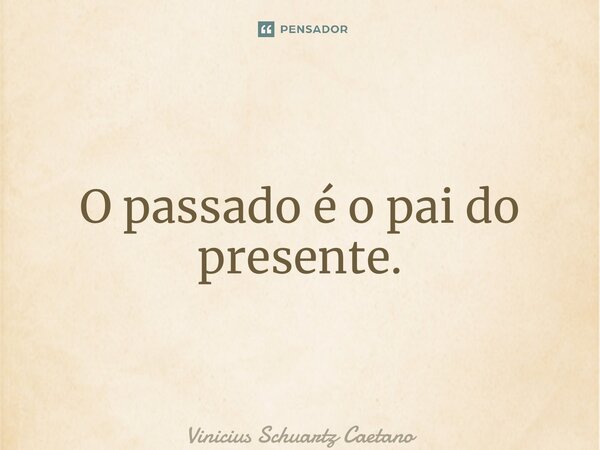 PENSADOR

O passado é o pai do presente.

Vinicius Schuartz Caetano